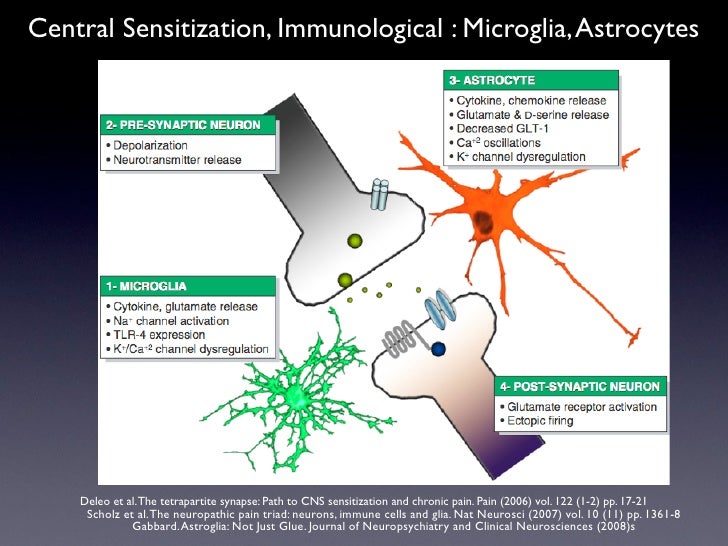 Central Sensitization, Immunological : Microglia, Astrocytes

2- PRE-SYNAPTIC NEURON
• Depolarization
• Neurotransmitter release

3- ASTROCYTE
• Cytokine, chemokine release
• Glutamate & D-serine release
• Decreased GLT-1
• $Ca^{+2}$ oscillations
• $K^{+}$ channel dysregulation

1- MICROGLIA
• Cytokine, glutamate release
• $Na^{+}$ channel activation
• TLR-4 expression
• $K^{+}/Ca^{+2}$ channel dysregulation

4- POST-SYNAPTIC NEURON
• Glutamate receptor activation
• Ectopic firing

Deleo et al. The tetrapartite synapse: Path to CNS sensitization and chronic pain. Pain (2006) vol. 122 (1-2) pp. 17-21
Scholz et al. The neuropathic pain triad: neurons, immune cells and glia. Nat Neurosci (2007) vol. 10 (11) pp. 1361-8
Gabbard. Astroglia: Not Just Glue. Journal of Neuropsychiatry and Clinical Neurosciences (2008)s